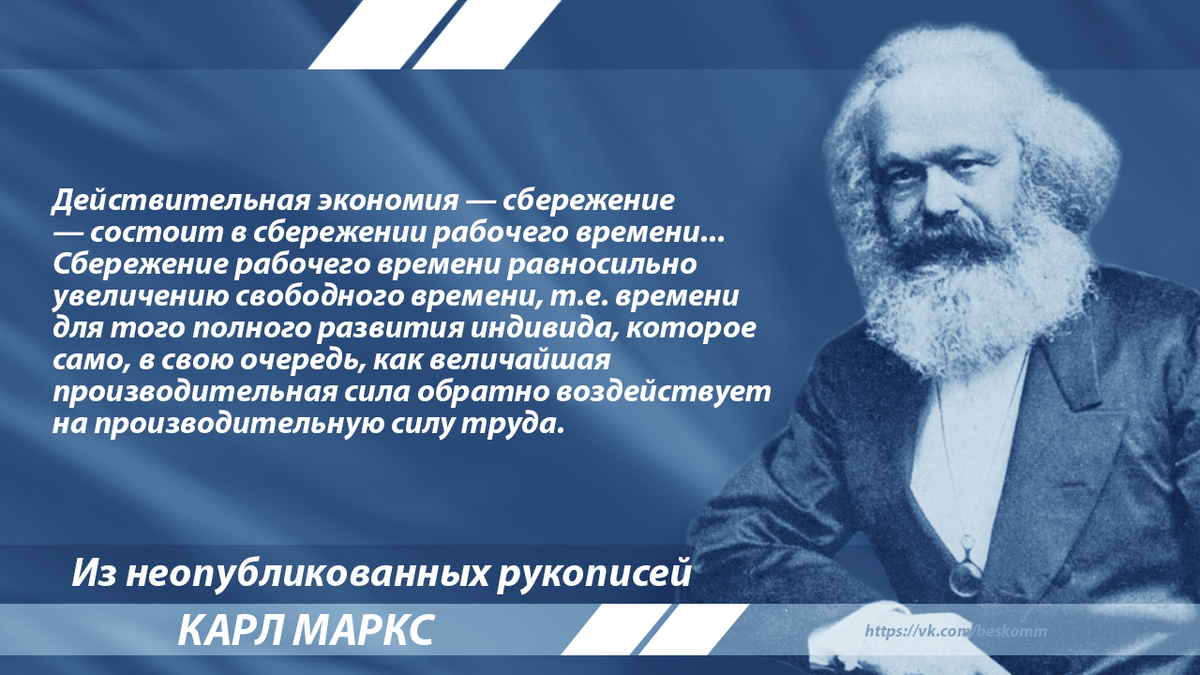 Действительная экономия — сбережение — состоит в сбережении рабочего времени... Сбережение рабочего времени равносильно увеличению свободного времени, т.е. времени для того полного развития индивида, которое само, в свою очередь, как величайшая производительная сила обратно воздействует на производительную силу труда.

Из неопубликованных рукописей

КАРЛ МАРКС

https://vk.com/beskomm